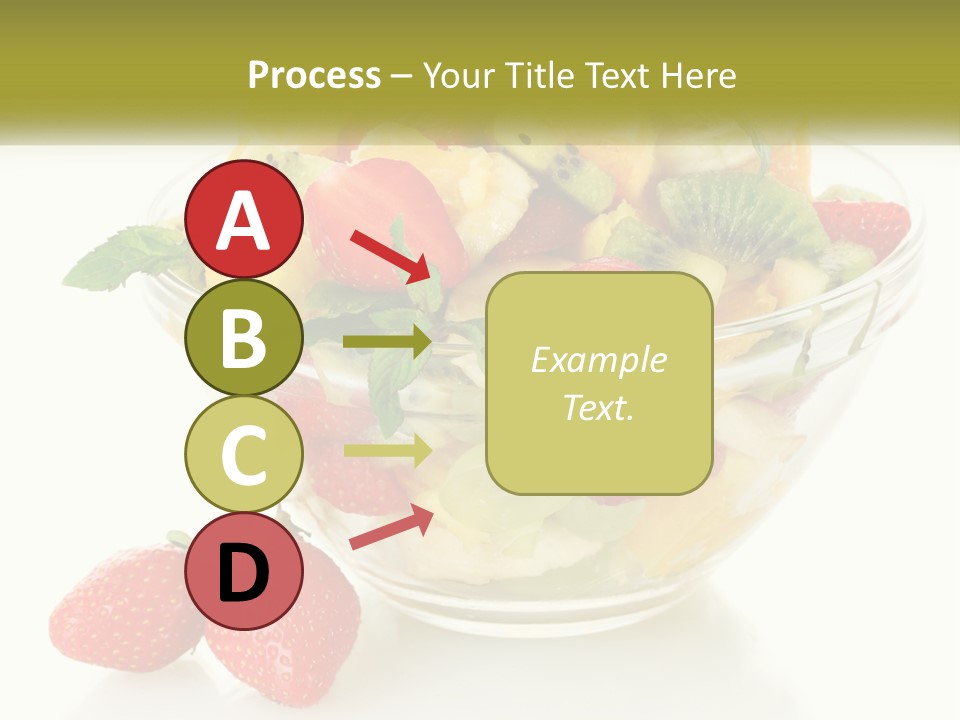 Process – Your Title Text Here

A

B

C

D

Example Text.